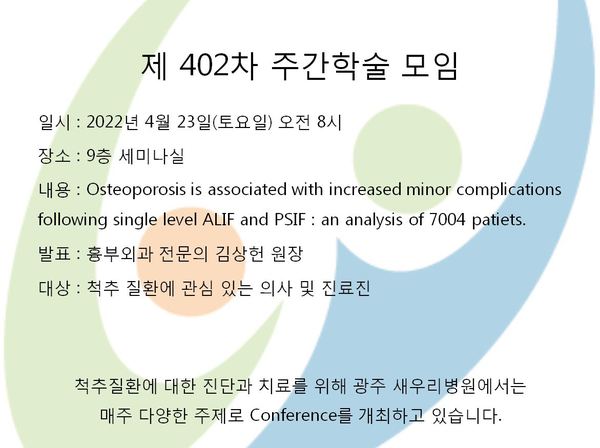 제 402차 주간학술 모임

일시 : 2022년 4월 23일(토요일) 오전 8시

장소 : 9층 세미나실

내용 : Osteoporosis is associated with increased minor complications following single level ALIF and PSIF : an analysis of 7004 patiets.

발표 : 흉부외과 전문의 김상헌 원장

대상 : 척추 질환에 관심 있는 의사 및 진료진

척추질환에 대한 진단과 치료를 위해 광주 새우리병원에서는 매주 다양한 주제로 Conference를 개최하고 있습니다.